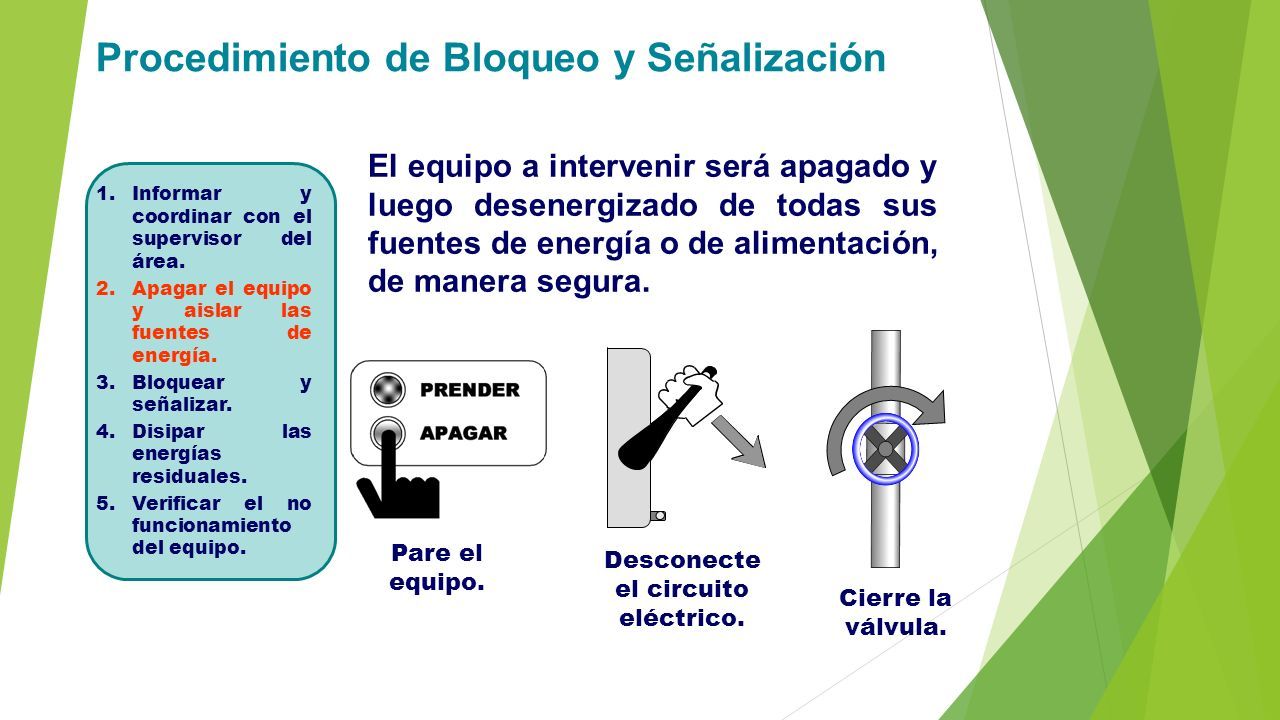 Procedimiento de Bloqueo y Señalización

1. Informar y coordinar con el supervisor del área.
2. Apagar el equipo y aislar las fuentes de energía.
3. Bloquear y señalizar.
4. Disipar las energías residuales.
5. Verificar el no funcionamiento del equipo.

El equipo a intervenir será apagado y luego desenergizado de todas sus fuentes de energía o de alimentación, de manera segura.

PRENDER
APAGAR

Pare el equipo.

Desconecte el circuito eléctrico.

Cierre la válvula.